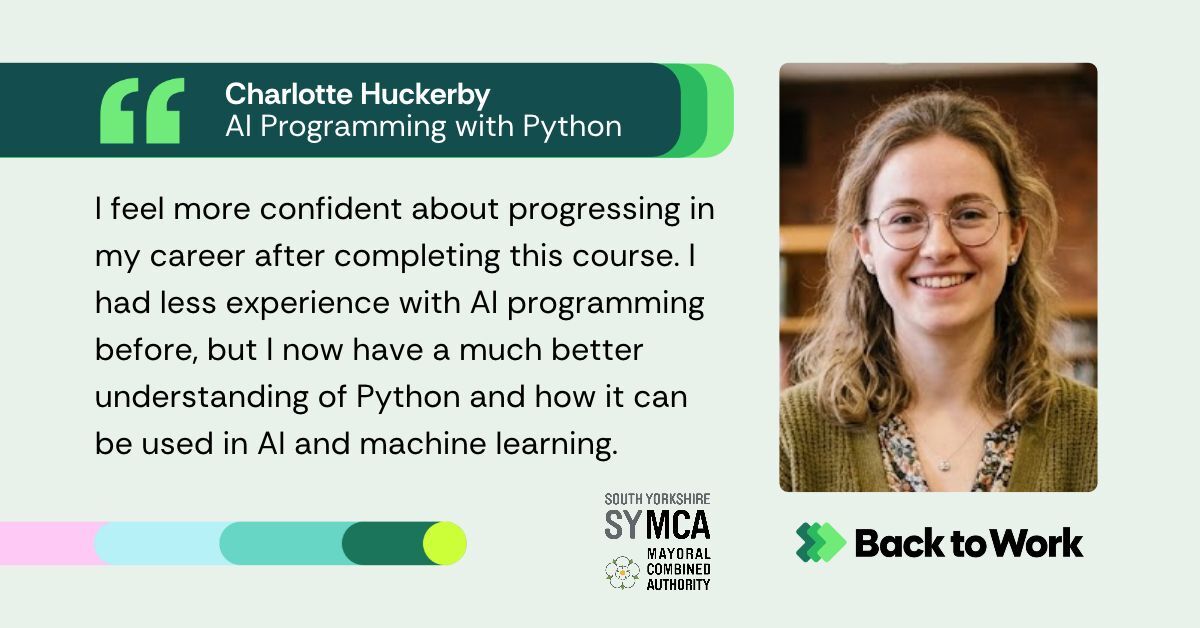 Charlotte Huckerby
AI Programming with Python

I feel more confident about progressing in my career after completing this course. I had less experience with AI programming before, but I now have a much better understanding of Python and how it can be used in AI and machine learning.

SOUTH YORKSHIRE
SYMCA
MAYORAL COMBINED AUTHORITY

Back to Work